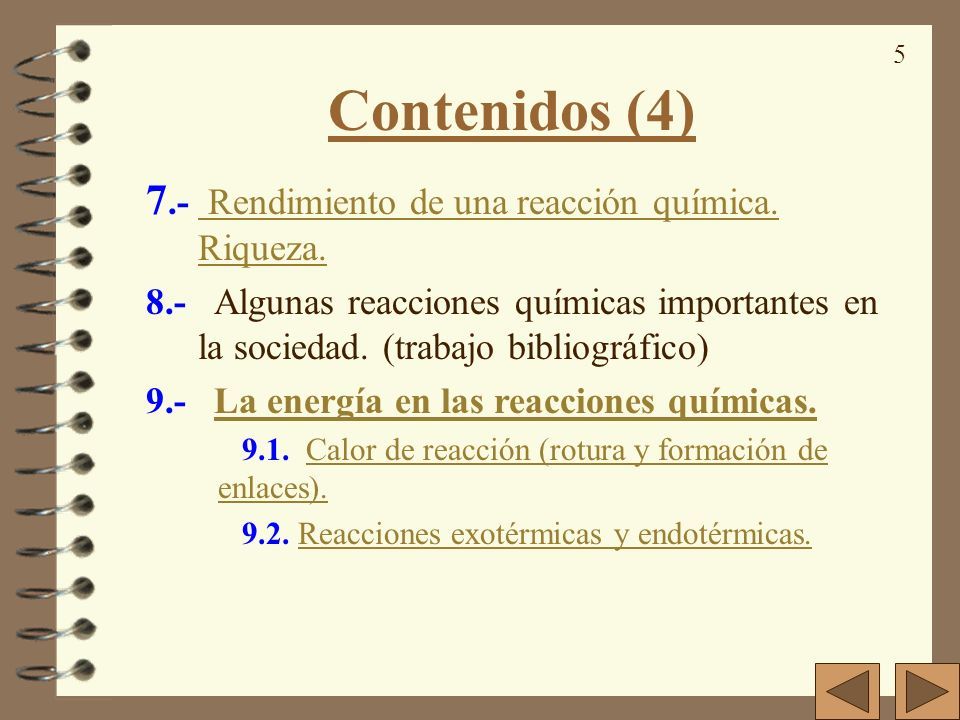 5

Contenidos (4)

7.- Rendimiento de una reacción química. Riqueza.

8.- Algunas reacciones químicas importantes en la sociedad. (trabajo bibliográfico)

9.- La energía en las reacciones químicas.

9.1. Calor de reacción (rotura y formación de enlaces).

9.2. Reacciones exotérmicas y endotérmicas.